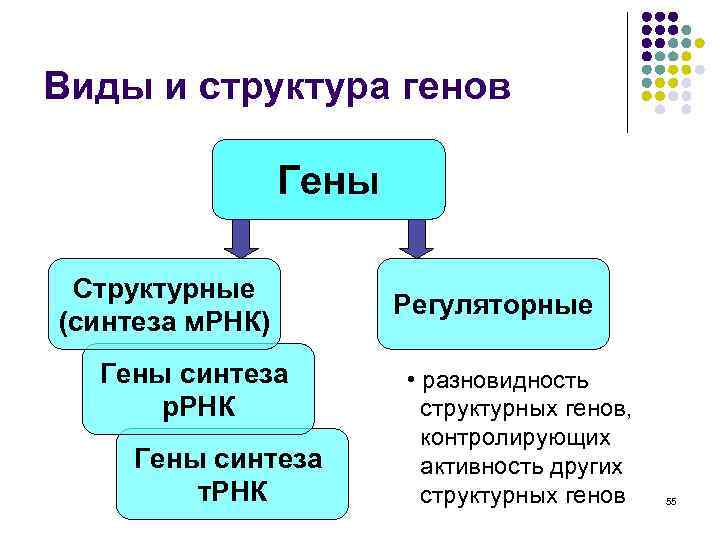 Виды и структура генов

Гены

Структурные (синтеза мРНК)

Гены синтеза рРНК

Гены синтеза тРНК

Регуляторные

• разновидность структурных генов, контролирующих активность других структурных генов

55